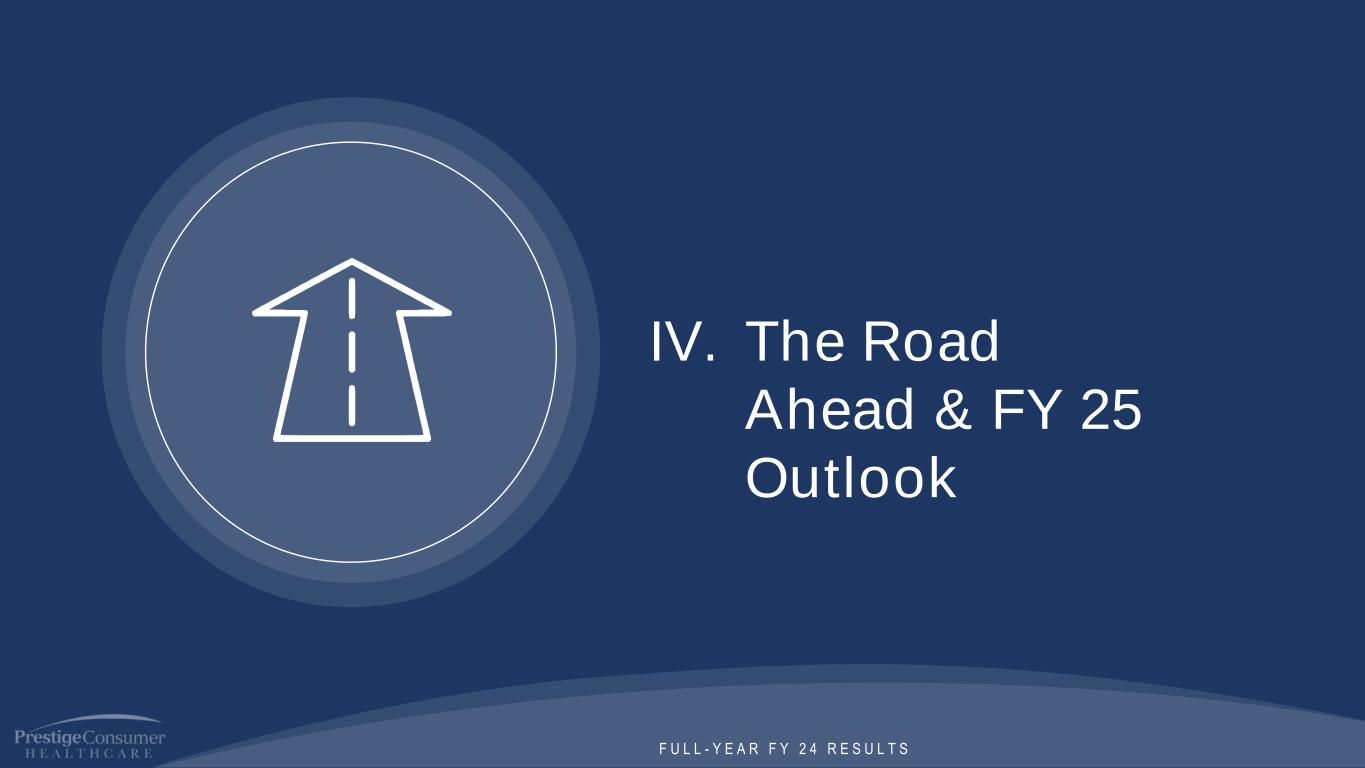 IV. The Road Ahead & FY 25 Outlook

PrestigeConsumer HEALTHCARE

FULL-YEAR FY 24 RESULTS